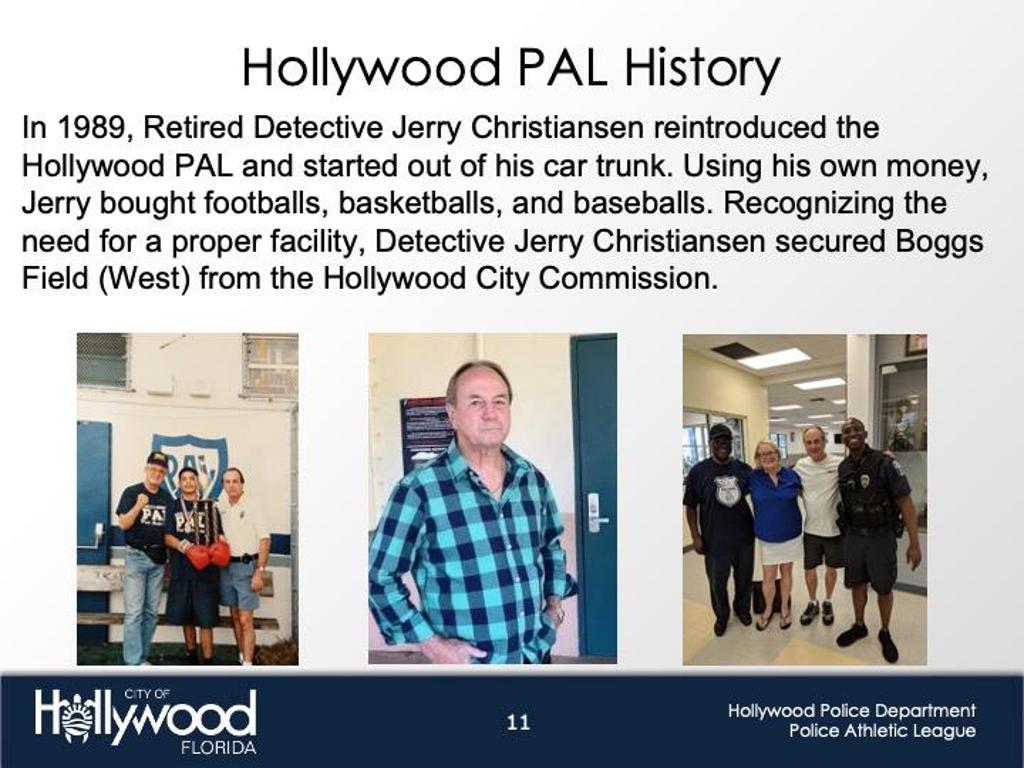 Hollywood PAL History

In 1989, Retired Detective Jerry Christiansen reintroduced the Hollywood PAL and started out of his car trunk. Using his own money, Jerry bought footballs, basketballs, and baseballs. Recognizing the need for a proper facility, Detective Jerry Christiansen secured Boggs Field (West) from the Hollywood City Commission.

PAL

PAL

PAL

CITY OF
Hollywood
FLORIDA

11

Hollywood Police Department
Police Athletic League